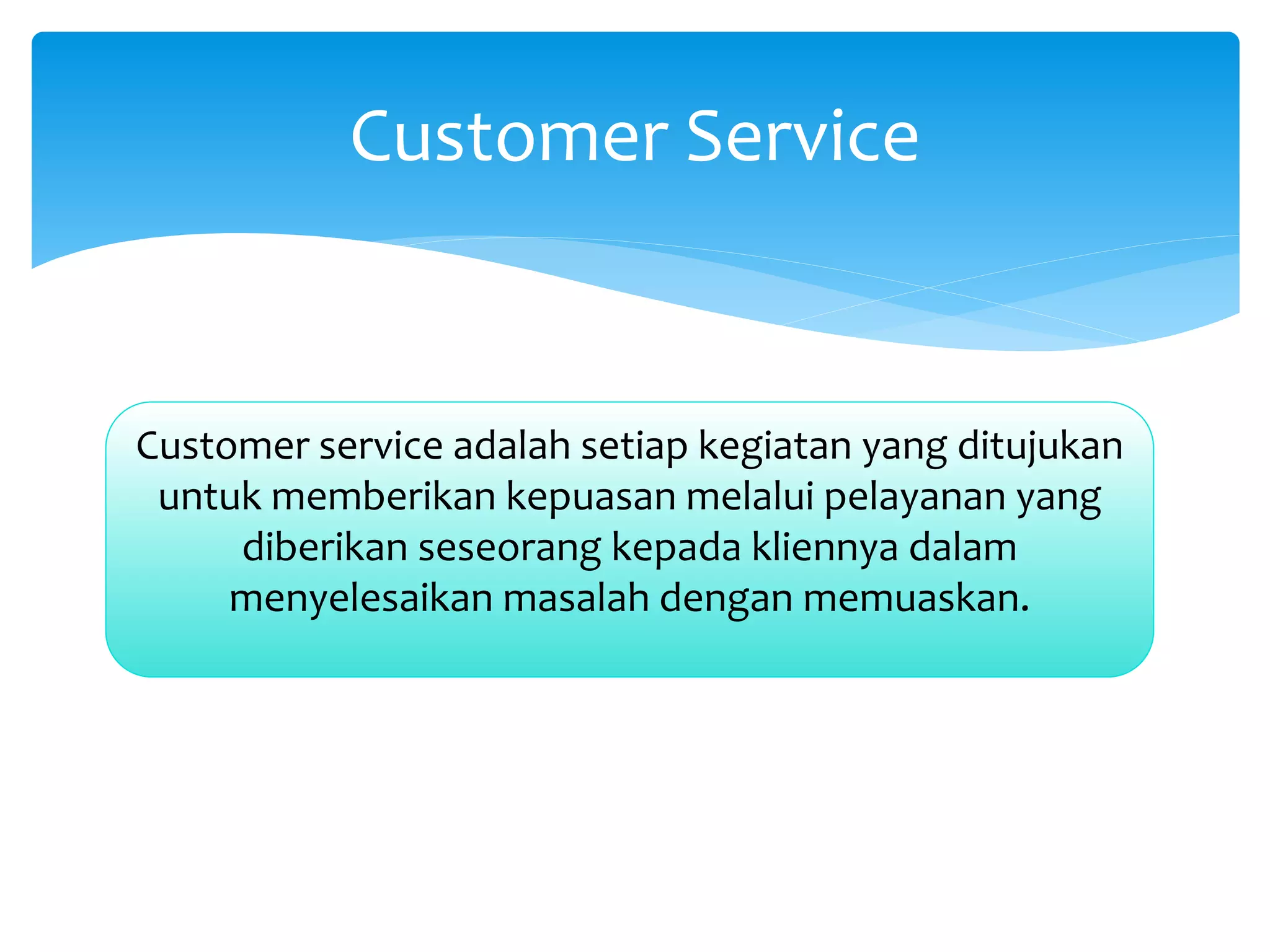 Customer Service

Customer service adalah setiap kegiatan yang ditujukan untuk memberikan kepuasan melalui pelayanan yang diberikan seseorang kepada kliennya dalam menyelesaikan masalah dengan memuaskan.